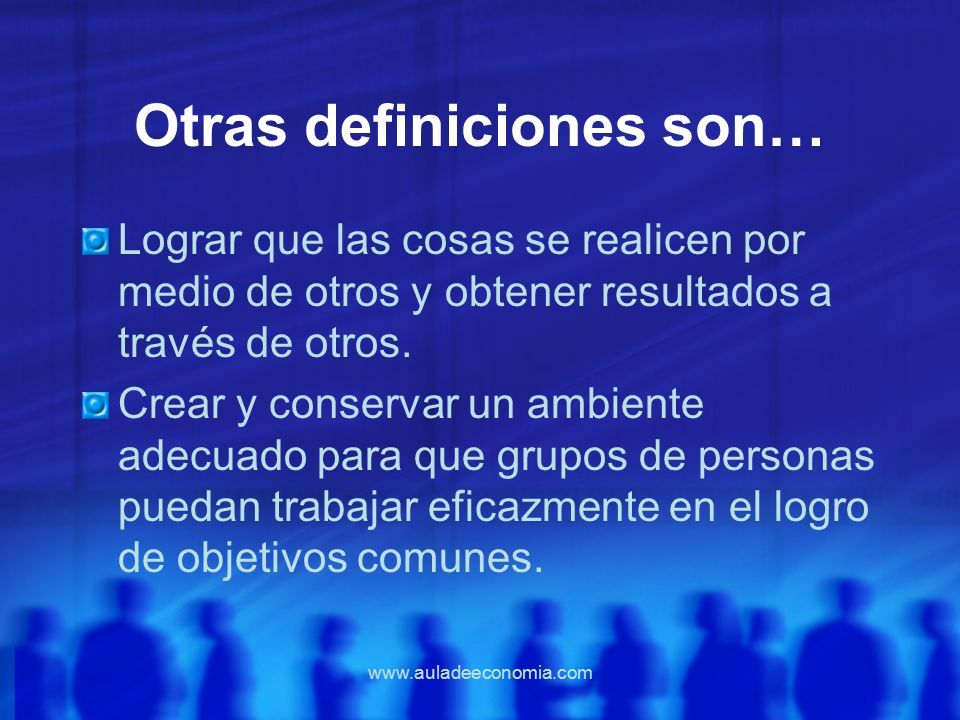 Otras definiciones son…

Lograr que las cosas se realicen por medio de otros y obtener resultados a través de otros.

Crear y conservar un ambiente adecuado para que grupos de personas puedan trabajar eficazmente en el logro de objetivos comunes.

www.auladeeconomia.com